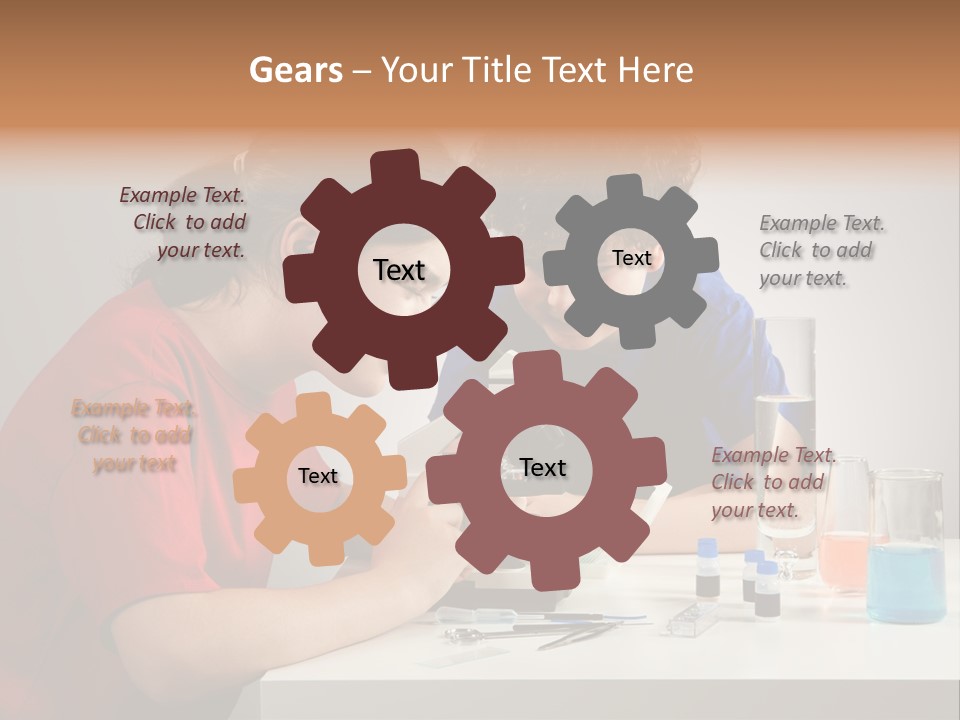 Gears – Your Title Text Here

Example Text. Click to add your text.

Text

Text

Example Text. Click to add your text.

Example Text. Click to add your text

Text

Text

Example Text. Click to add your text.